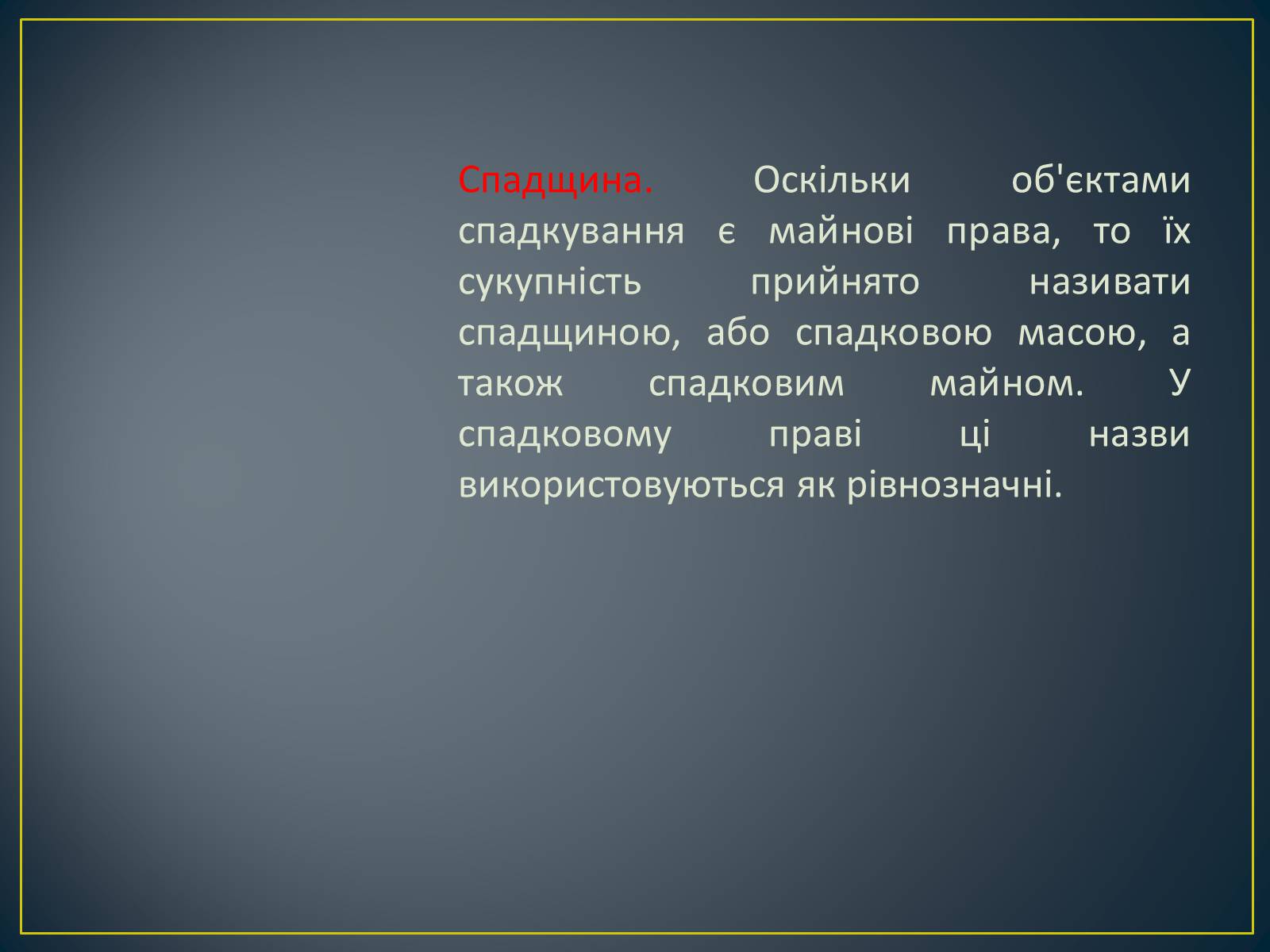 Спадщина. Оскільки об'єктами спадкування є майнові права, то їх сукупність прийнято називати спадщиною, або спадковою масою, а також спадковим майном. У спадковому праві ці назви використовуються як рівнозначні.